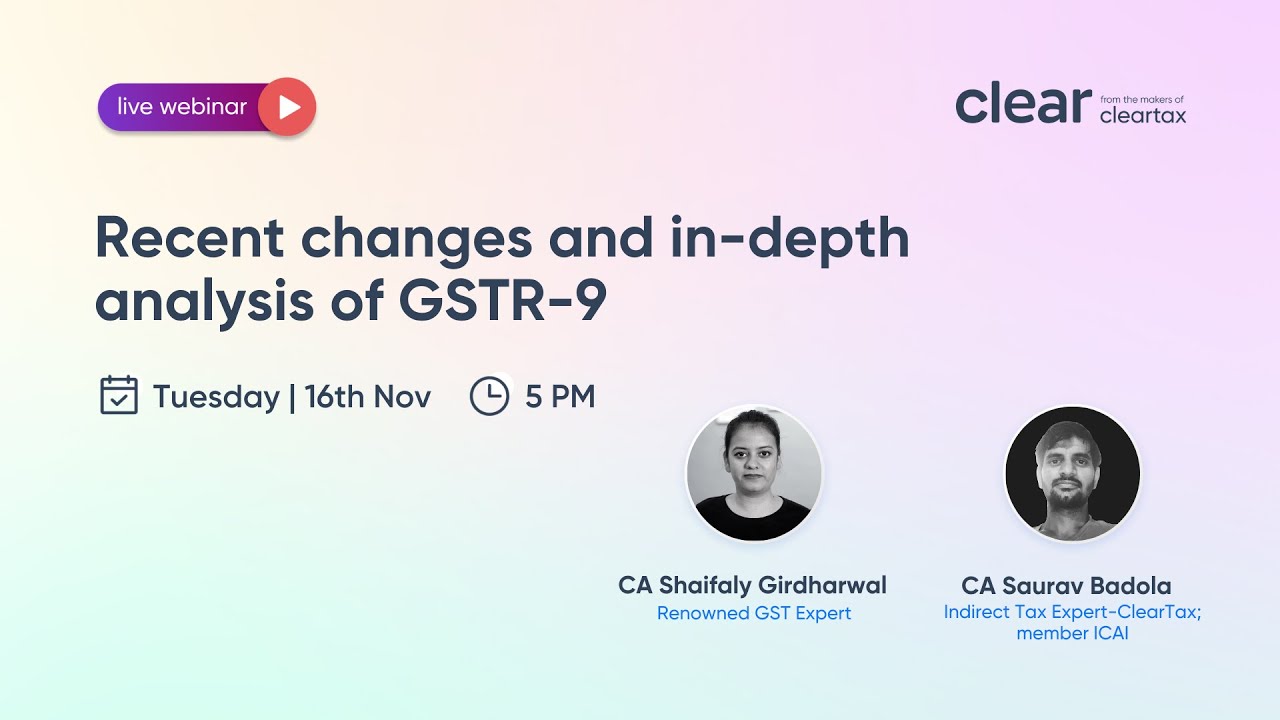 live webinar

clear from the makers of cleartax

Recent changes and in-depth analysis of GSTR-9

Tuesday | 16th Nov 5 PM

CA Shaifaly Girdharwal
Renowned GST Expert

CA Saurav Badola
Indirect Tax Expert-ClearTax; member ICAI